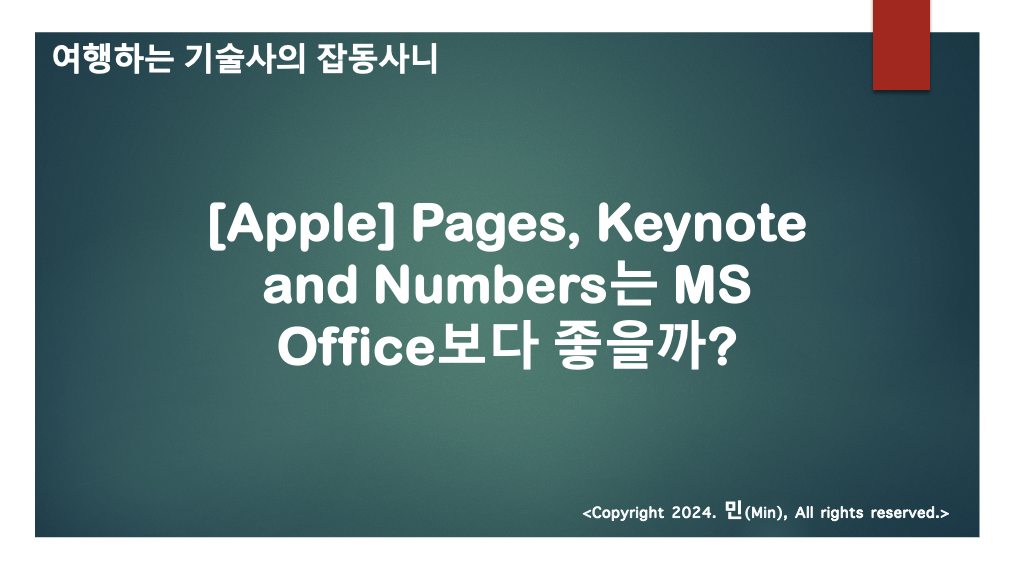 여행하는 기술사의 잡동사니

[Apple] Pages, Keynote and Numbers는 MS Office보다 좋을까?

<Copyright 2024. 민(Min), All rights reserved.>